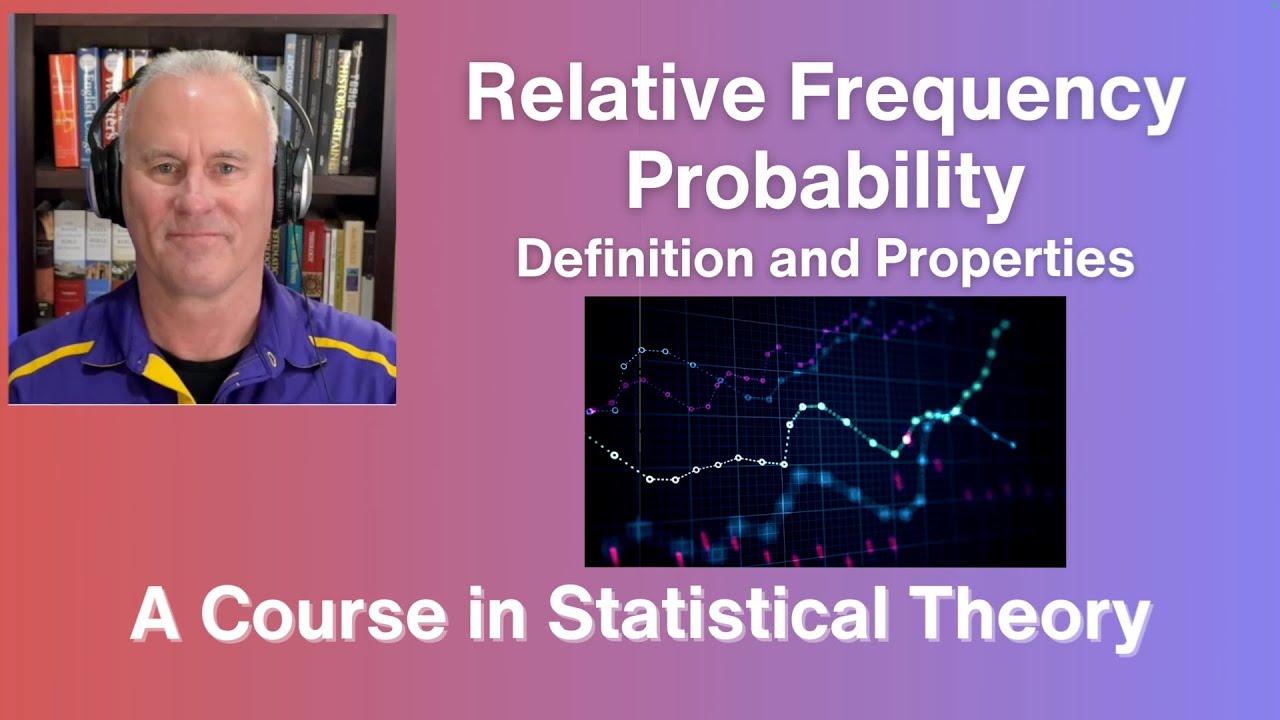 Relative Frequency Probability
Definition and Properties

A Course in Statistical Theory